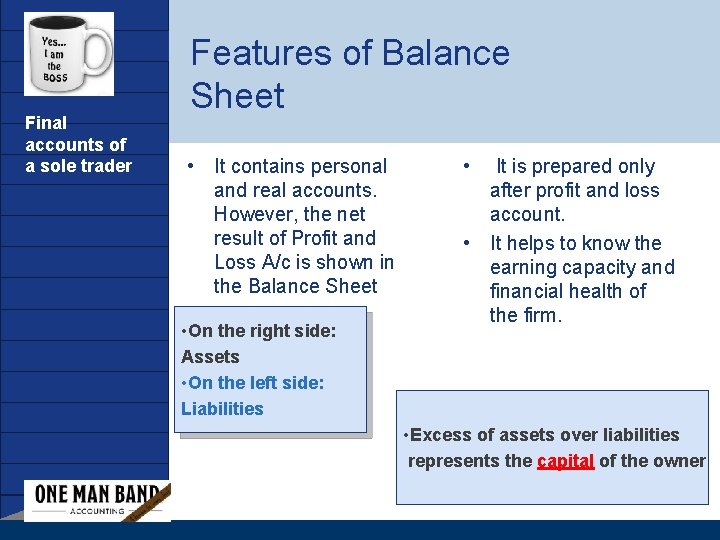 Yes... I am the BOSS

Final accounts of a sole trader

Features of Balance Sheet

• It contains personal and real accounts. However, the net result of Profit and Loss A/c is shown in the Balance Sheet

•On the right side: Assets
•On the left side: Liabilities

• It is prepared only after profit and loss account.
• It helps to know the earning capacity and financial health of the firm.

•Excess of assets over liabilities represents the capital of the owner

ONE MAN BAND
ACCOUNTING